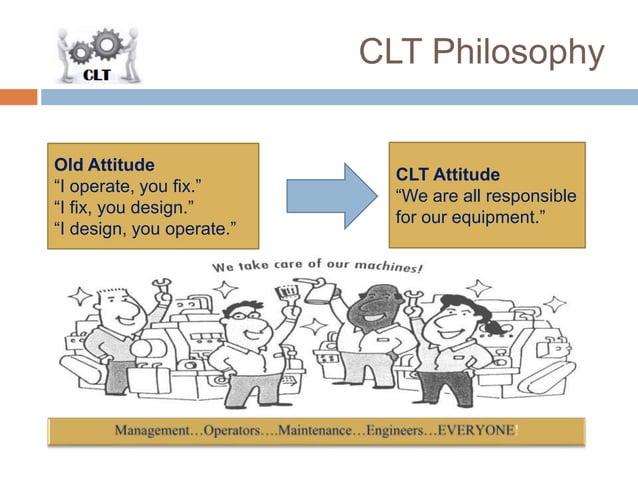 CLT

CLT Philosophy

Old Attitude
“I operate, you fix.”
“I fix, you design.”
“I design, you operate.”

CLT Attitude
“We are all responsible for our equipment.”

We take care of our machines!

Management…Operators….Maintenance…Engineers…EVERYONE!